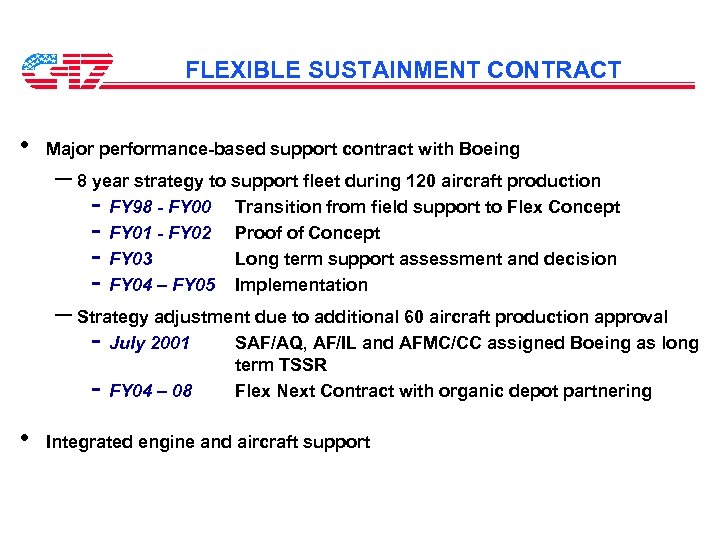 C-17

FLEXIBLE SUSTAINMENT CONTRACT

• Major performance-based support contract with Boeing
– 8 year strategy to support fleet during 120 aircraft production
- FY98 - FY00 Transition from field support to Flex Concept
- FY01 - FY02 Proof of Concept
- FY03 Long term support assessment and decision
- FY04 – FY05 Implementation
– Strategy adjustment due to additional 60 aircraft production approval
- July 2001 SAF/AQ, AF/IL and AFMC/CC assigned Boeing as long term TSSR
- FY04 – 08 Flex Next Contract with organic depot partnering

• Integrated engine and aircraft support